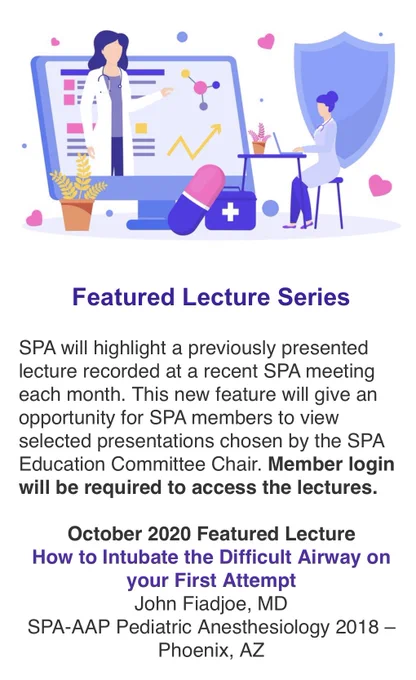 Featured Lecture Series

SPA will highlight a previously presented lecture recorded at a recent SPA meeting each month. This new feature will give an opportunity for SPA members to view selected presentations chosen by the SPA Education Committee Chair. Member login will be required to access the lectures.

October 2020 Featured Lecture
How to Intubate the Difficult Airway on your First Attempt
John Fiadjoe, MD
SPA-AAP Pediatric Anesthesiology 2018 – Phoenix, AZ